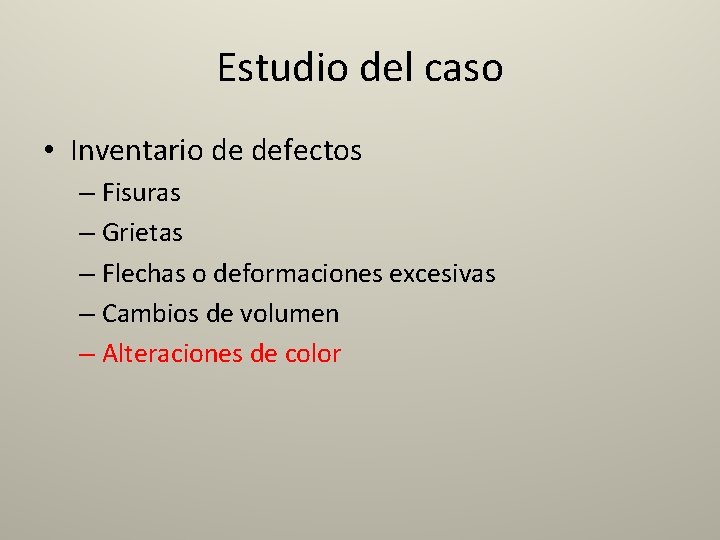 Estudio del caso

• Inventario de defectos
– Fisuras
– Grietas
– Flechas o deformaciones excesivas
– Cambios de volumen
– Alteraciones de color